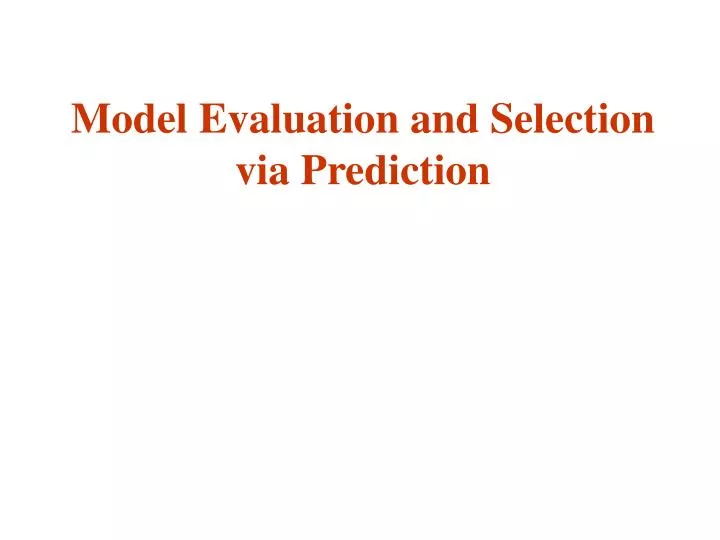 Model Evaluation and Selection via Prediction